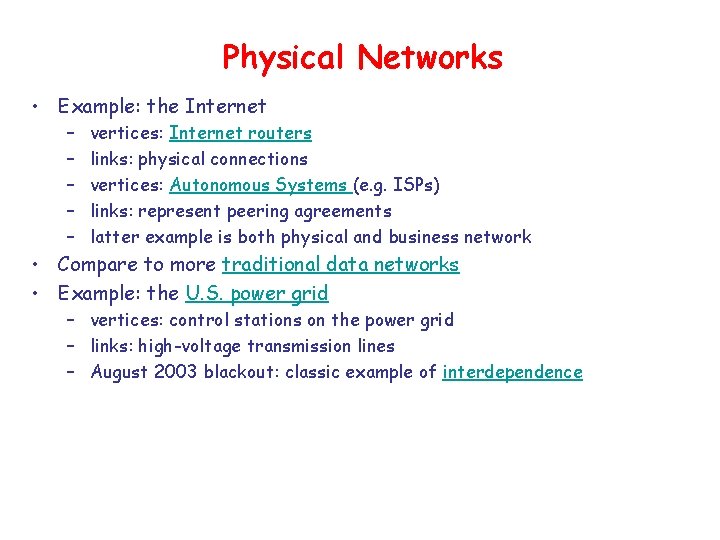 Physical Networks

• Example: the Internet
– vertices: Internet routers
– links: physical connections
– vertices: Autonomous Systems (e.g. ISPs)
– links: represent peering agreements
– latter example is both physical and business network
• Compare to more traditional data networks
• Example: the U.S. power grid
– vertices: control stations on the power grid
– links: high-voltage transmission lines
– August 2003 blackout: classic example of interdependence